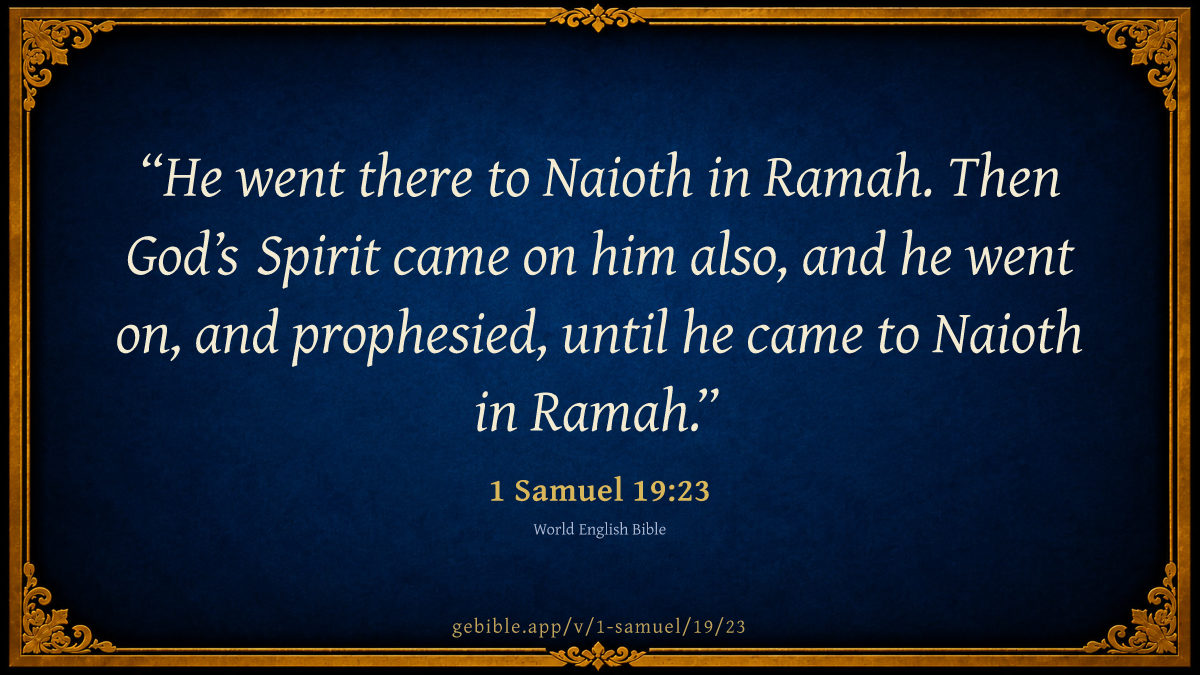 “He went there to Naioth in Ramah. Then God’s Spirit came on him also, and he went on, and prophesied, until he came to Naioth in Ramah.”

1 Samuel 19:23

World English Bible

gebible.app/v/1-samuel/19/23